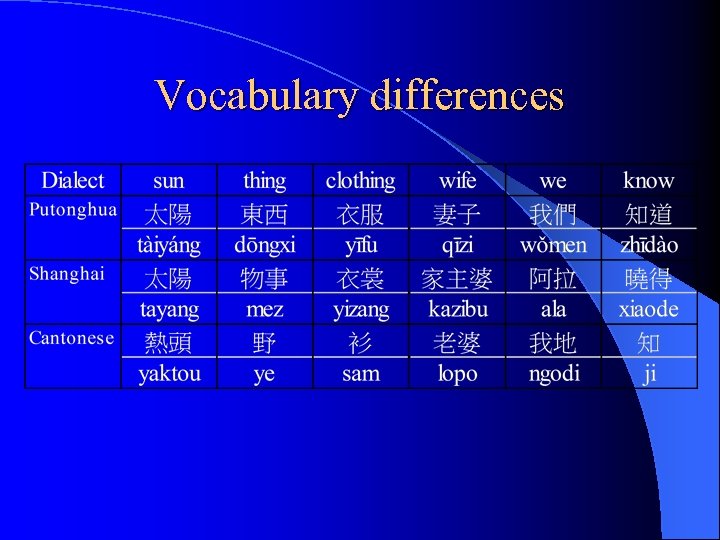 Vocabulary differences

| Dialect | sun | thing | clothing | wife | we | know |
|---|---|---|---|---|---|---|
| Putonghua | 太陽 | 東西 | 衣服 | 妻子 | 我們 | 知道 |
| | tàiyáng | dōngxi | yīfu | qīzi | wǒmen | zhīdào |
| Shanghai | 太陽 | 物事 | 衣裳 | 家主婆 | 阿拉 | 曉得 |
| | tayang | mez | yizang | kazibu | ala | xiaode |
| Cantonese | 熱頭 | 野 | 衫 | 老婆 | 我地 | 知 |
| | yaktou | ye | sam | lopo | ngodi | ji |